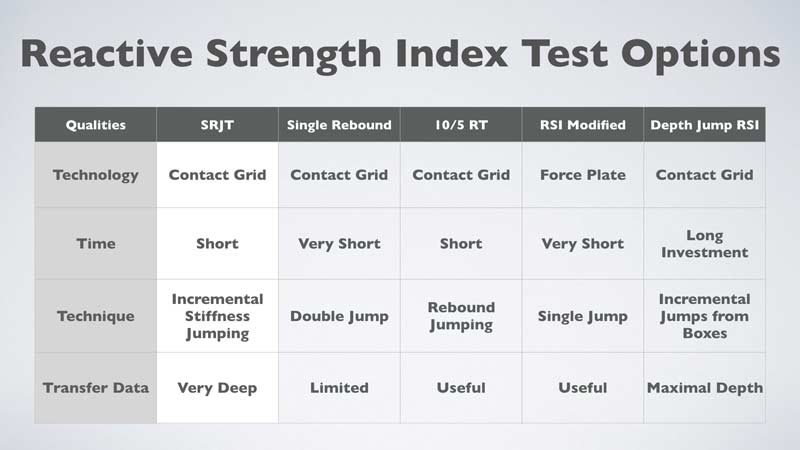 Reactive Strength Index Test Options

| Qualities | SRJT | Single Rebound | 10/5 RT | RSI Modified | Depth Jump RSI |
|---|---|---|---|---|---|
| Technology | Contact Grid | Contact Grid | Contact Grid | Force Plate | Contact Grid |
| Time | Short | Very Short | Short | Very Short | Long Investment |
| Technique | Incremental Stiffness Jumping | Double Jump | Rebound Jumping | Single Jump | Incremental Jumps from Boxes |
| Transfer Data | Very Deep | Limited | Useful | Useful | Maximal Depth |